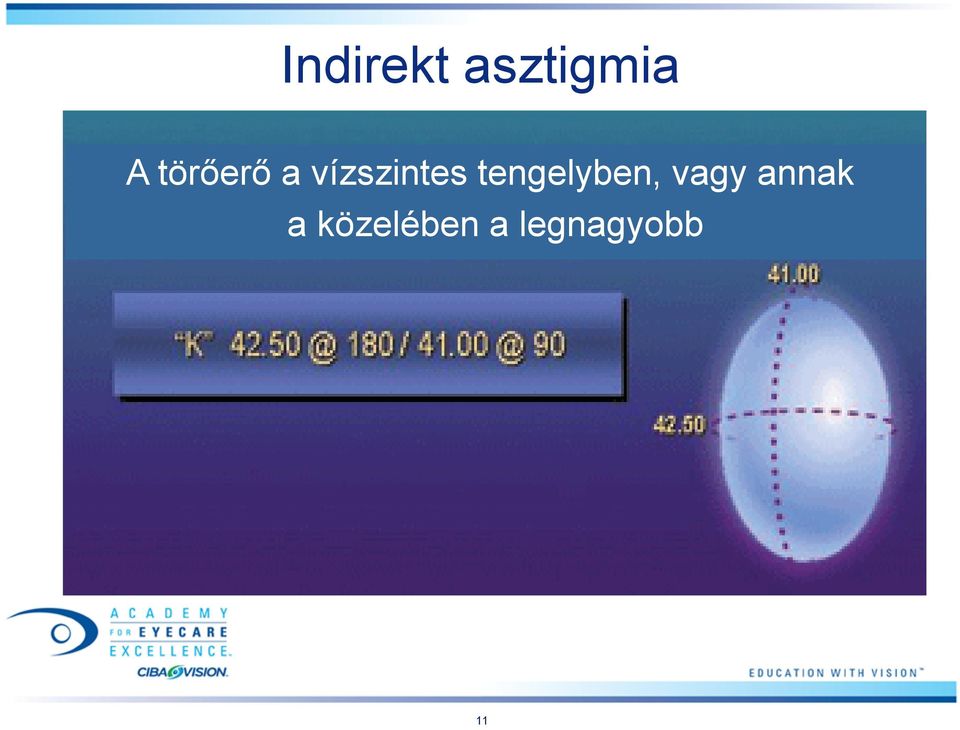 Indirekt asztigmia

A törőerő a vízszintes tengelyben, vagy annak a közelében a legnagyobb

"K" 42.50 @ 180 / 41.00 @ 90

41.00

42.50

ACADEMY FOR EYECARE EXCELLENCE.

CIBA VISION.

EDUCATION WITH VISION™

11